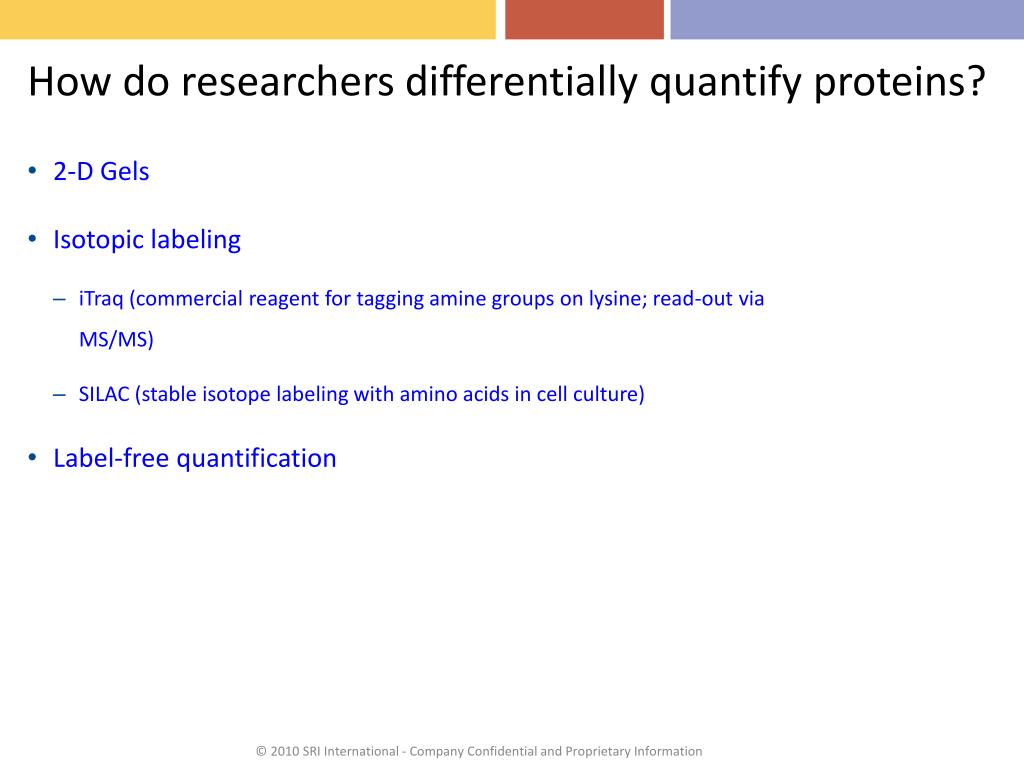 How do researchers differentially quantify proteins?

• 2-D Gels

• Isotopic labeling

– iTraq (commercial reagent for tagging amine groups on lysine; read-out via MS/MS)

– SILAC (stable isotope labeling with amino acids in cell culture)

• Label-free quantification

© 2010 SRI International - Company Confidential and Proprietary Information